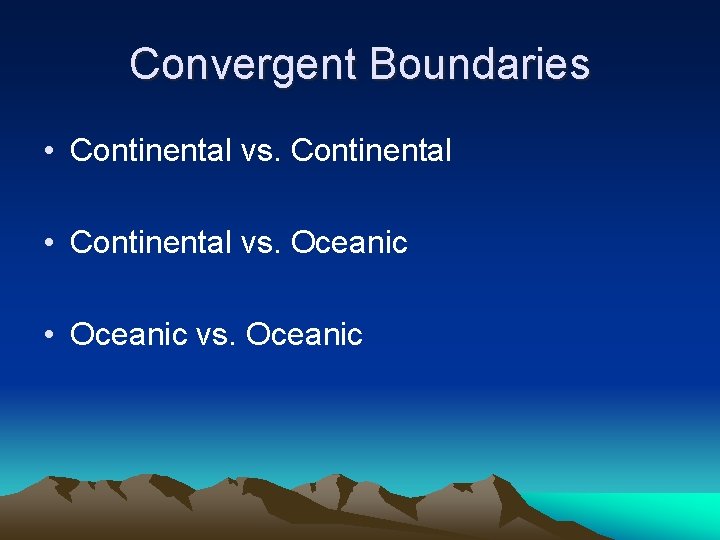 Convergent Boundaries

• Continental vs. Continental

• Continental vs. Oceanic

• Oceanic vs. Oceanic